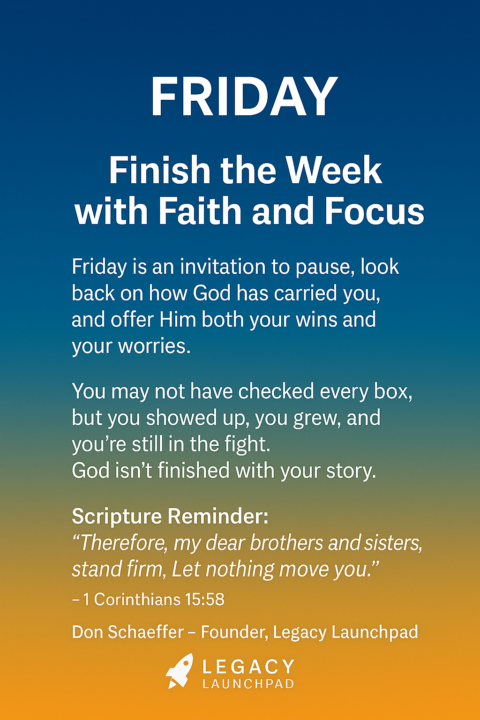 FRIDAY

Finish the Week with Faith and Focus

Friday is an invitation to pause, look back on how God has carried you, and offer Him both your wins and your worries.

You may not have checked every box, but you showed up, you grew, and you're still in the fight.
God isn't finished with your story.

Scripture Reminder:
"Therefore, my dear brothers and sisters, stand firm, Let nothing move you."
– 1 Corinthians 15:58

Don Schaeffer – Founder, Legacy Launchpad

LEGACY
LAUNCHPAD